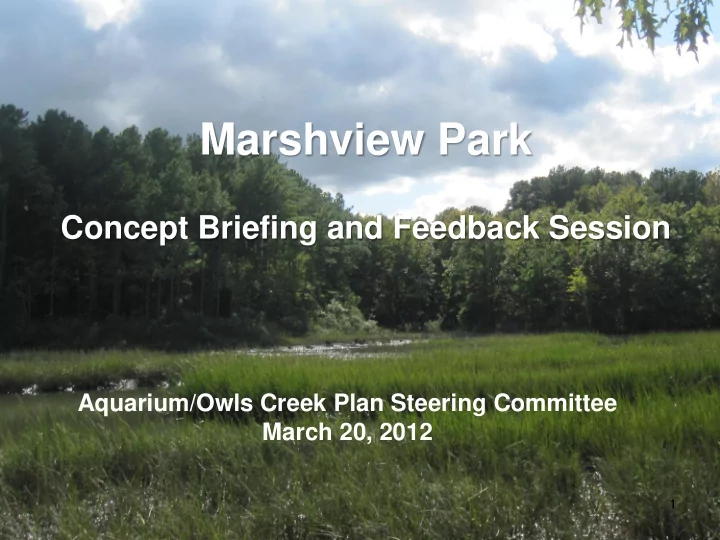 Marshview Park

Concept Briefing and Feedback Session

Aquarium/Owls Creek Plan Steering Committee
March 20, 2012

1